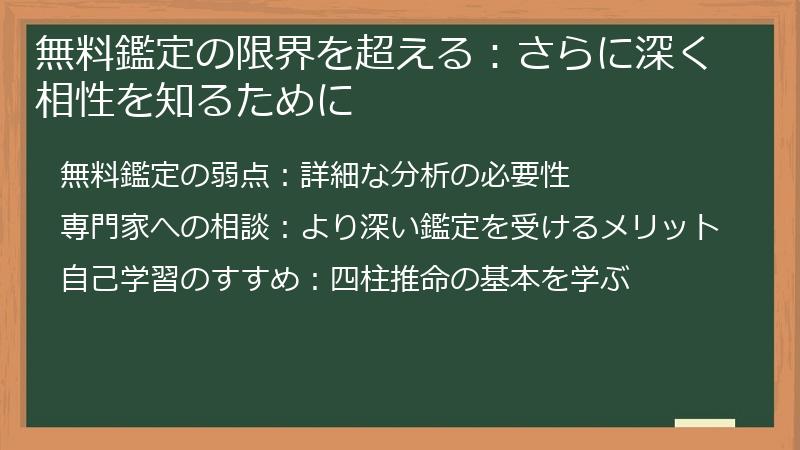 無料鑑定の限界を超える：さらに深く相性を知るために

無料鑑定の弱点：詳細な分析の必要性

専門家への相談：より深い鑑定を受けるメリット

自己学習のすすめ：四柱推命の基本を学ぶ